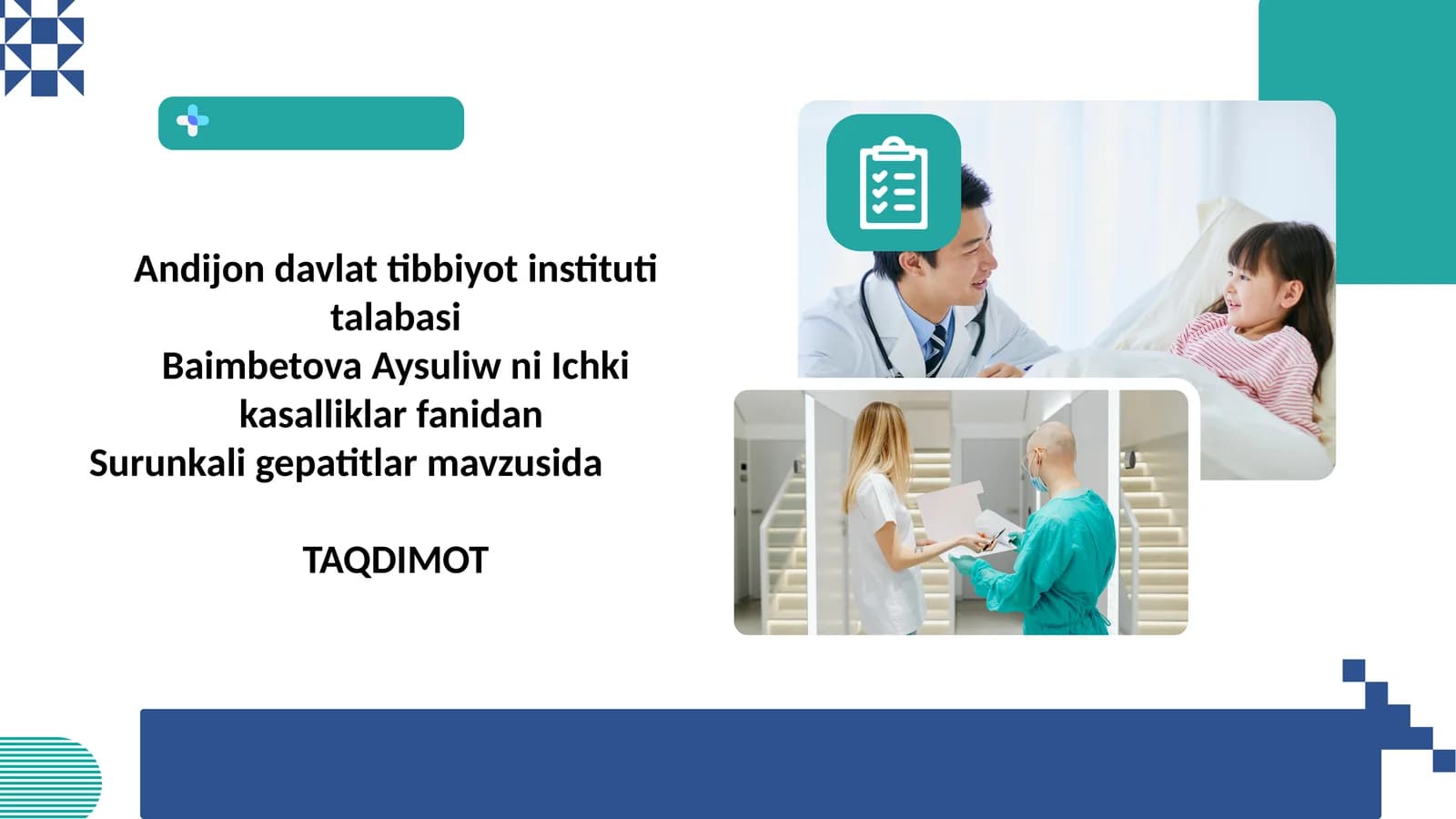 Andijon davlat tibbiyot instituti talabasi Baimbetova Aysuliw ni Ichki kasalliklar fanidan Surunkali gepatitlar mavzusida

TAQDIMOT